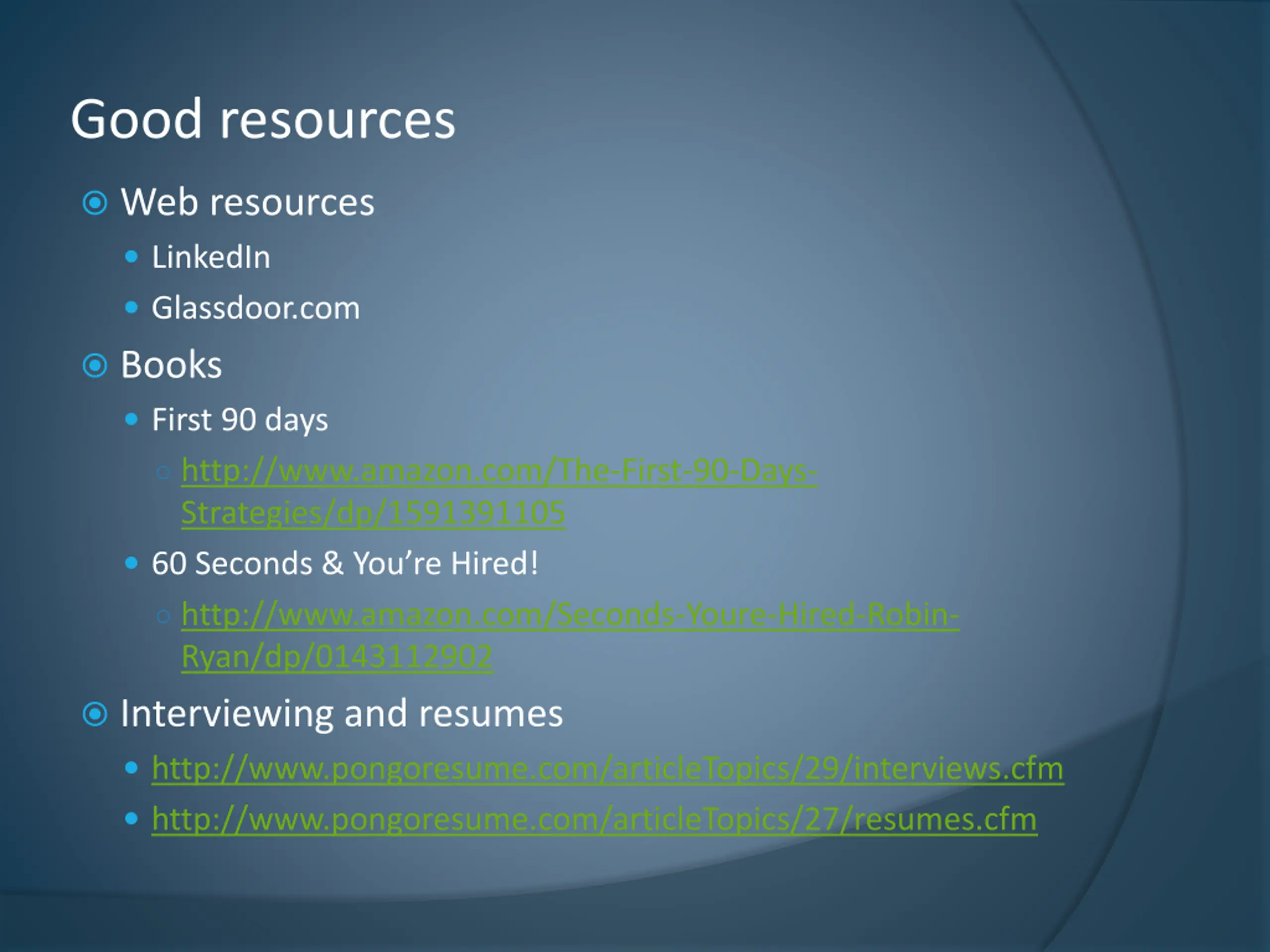 Good resources

Web resources

LinkedIn

Glassdoor.com

Books

First 90 days

http://www.amazon.com/The-First-90-Days-Strategies/dp/1591391105

60 Seconds & You're Hired!

http://www.amazon.com/Seconds-Youre-Hired-Robin-Ryan/dp/0143112902

Interviewing and resumes

http://www.pongoresume.com/articleTopics/29/interviews.cfm

http://www.pongoresume.com/articleTopics/27/resumes.cfm